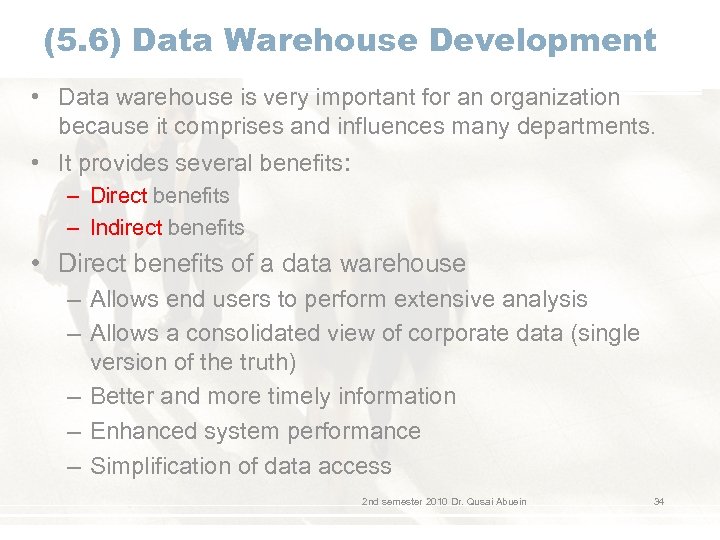 (5.6) Data Warehouse Development

• Data warehouse is very important for an organization because it comprises and influences many departments.

• It provides several benefits:
– Direct benefits
– Indirect benefits

• Direct benefits of a data warehouse
– Allows end users to perform extensive analysis
– Allows a consolidated view of corporate data (single version of the truth)
– Better and more timely information
– Enhanced system performance
– Simplification of data access

2nd semester 2010 Dr. Qusai Abuein

34